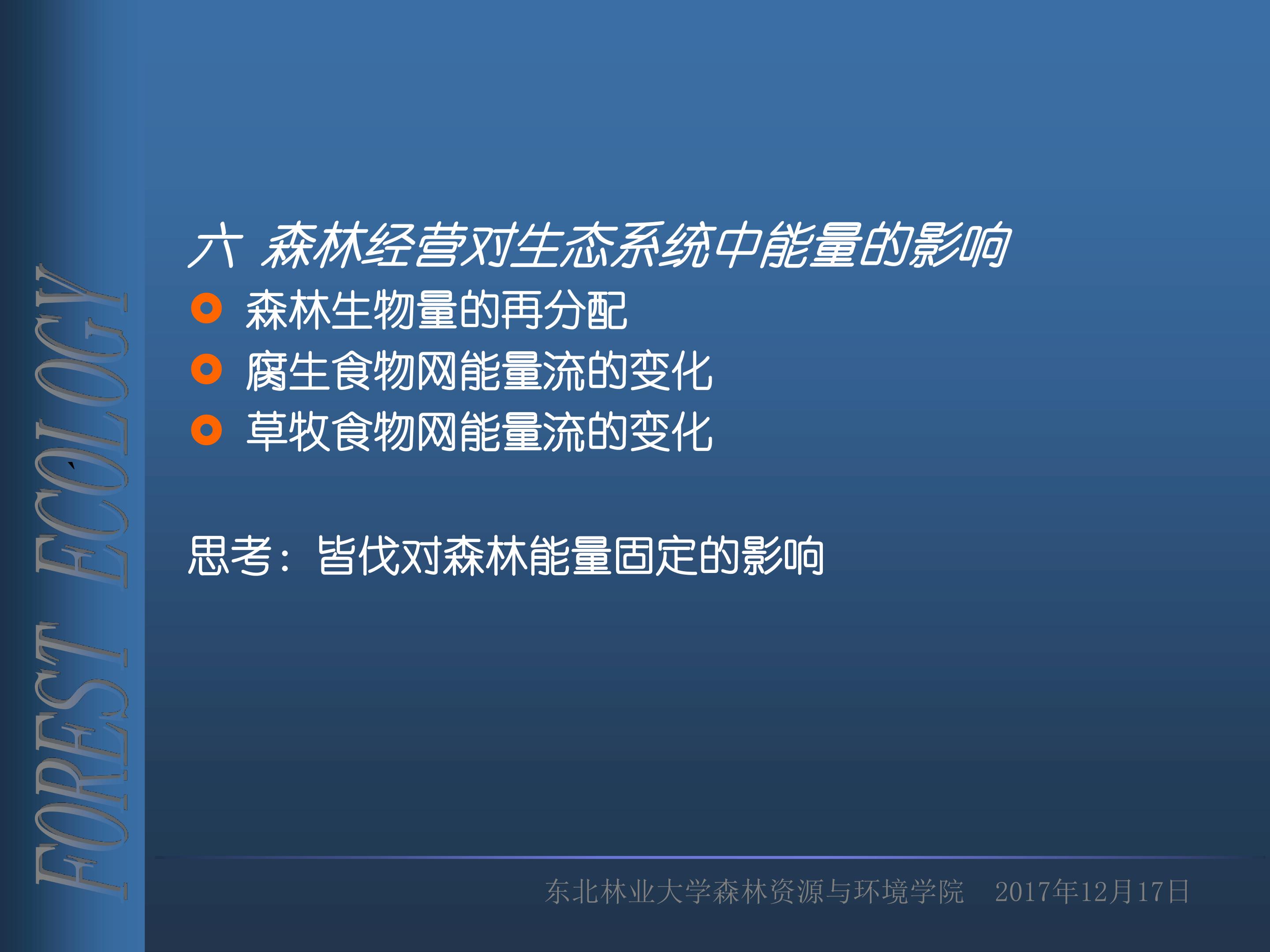 FOREST ECOLOGY

六 森林经营对生态系统中能量的影响

森林生物量的再分配

腐生食物网能量流的变化

草牧食物网能量流的变化

思考：皆伐对森林能量固定的影响

东北林业大学森林资源与环境学院 2017年12月17日